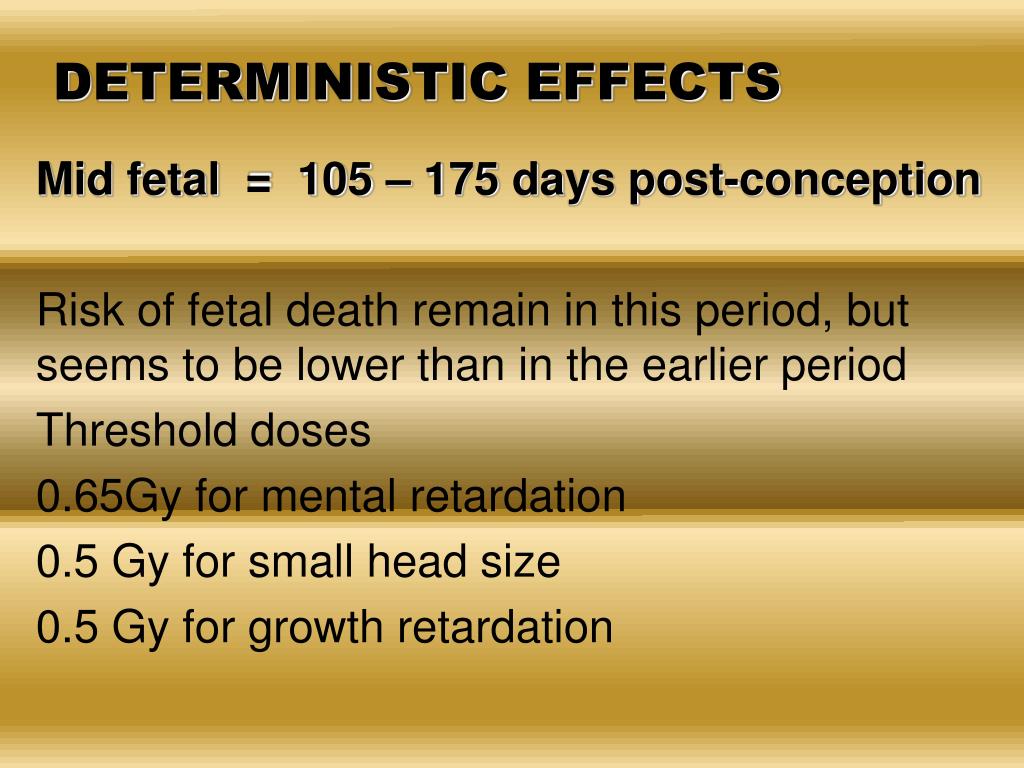 DETERMINISTIC EFFECTS

Mid fetal = 105 – 175 days post-conception

Risk of fetal death remain in this period, but seems to be lower than in the earlier period

Threshold doses

0.65Gy for mental retardation

0.5 Gy for small head size

0.5 Gy for growth retardation